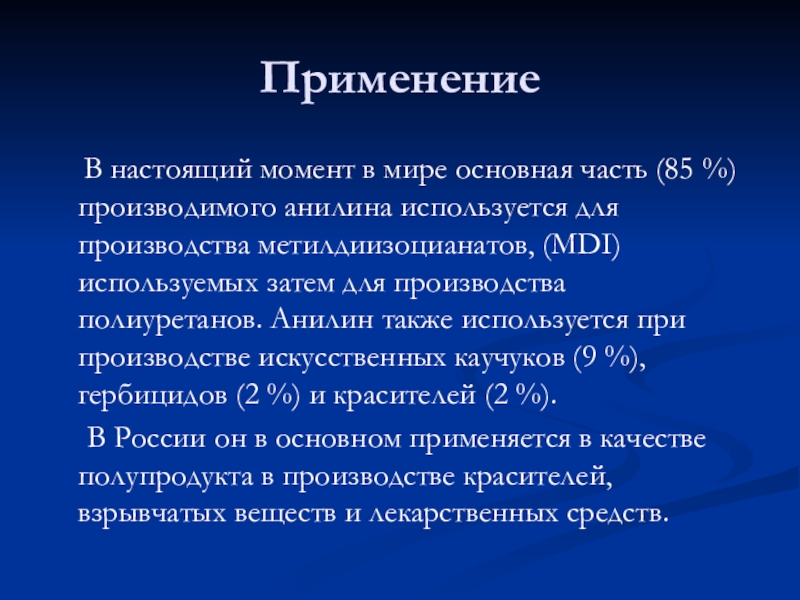 Применение

В настоящий момент в мире основная часть (85 %) производимого анилина используется для производства метилдиизоцианатов, (MDI) используемых затем для производства полиуретанов. Анилин также используется при производстве искусственных каучуков (9 %), гербицидов (2 %) и красителей (2 %).

В России он в основном применяется в качестве полупродукта в производстве красителей, взрывчатых веществ и лекарственных средств.